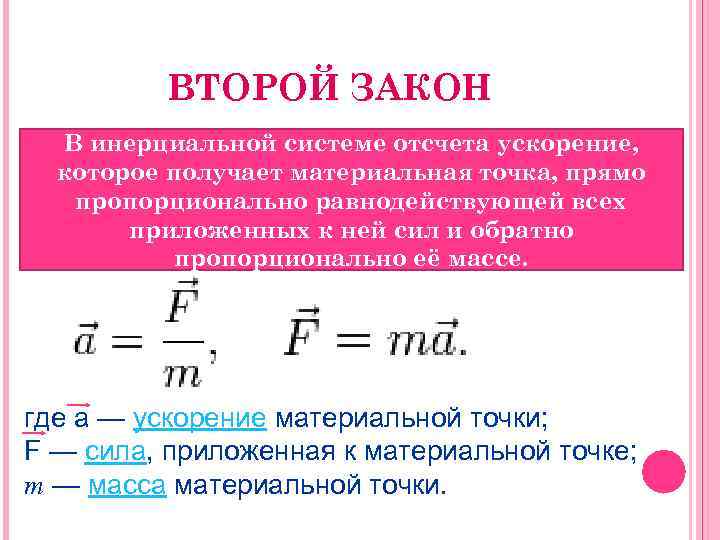 ВТОРОЙ ЗАКОН

В инерциальной системе отсчета ускорение, которое получает материальная точка, прямо пропорционально равнодействующей всех приложенных к ней сил и обратно пропорционально её массе.

$\vec{a} = \frac{\vec{F}}{m}, \quad \vec{F} = m\vec{a}.$

где $\vec{a}$ — ускорение материальной точки;
$\vec{F}$ — сила, приложенная к материальной точке;
$m$ — масса материальной точки.